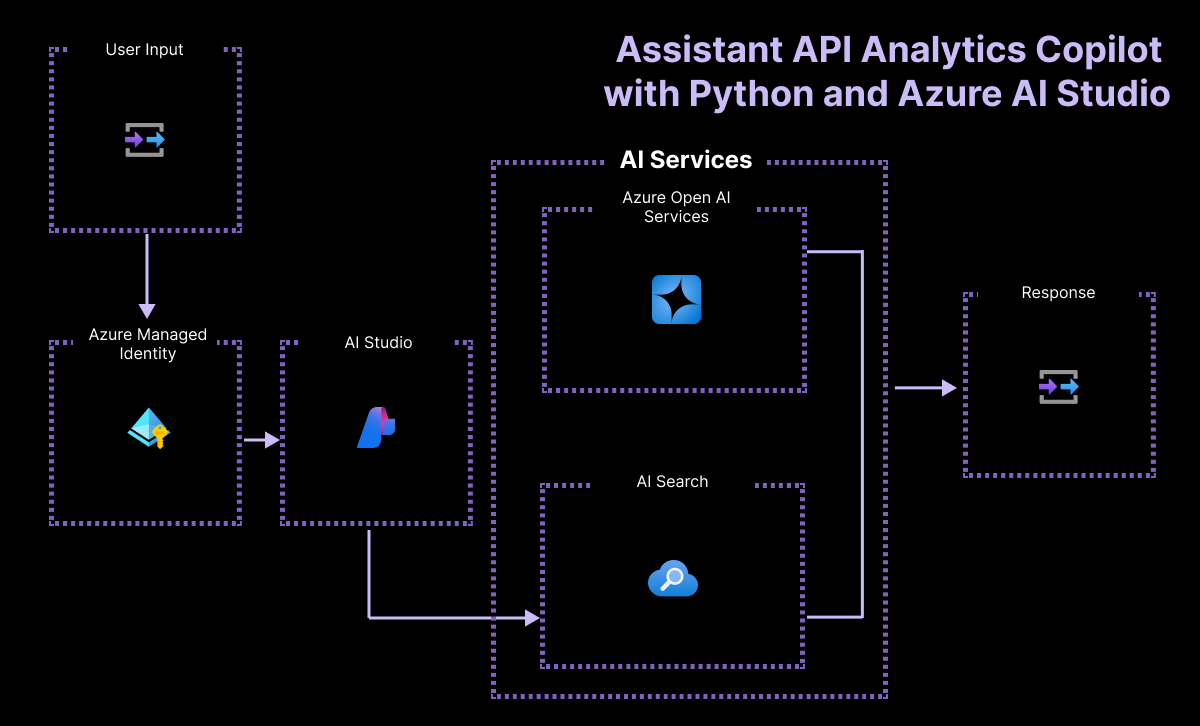 Assistant API Analytics Copilot with Python and Azure AI Studio

User Input

Azure Managed Identity

AI Studio

AI Services

Azure Open AI Services

AI Search

Response